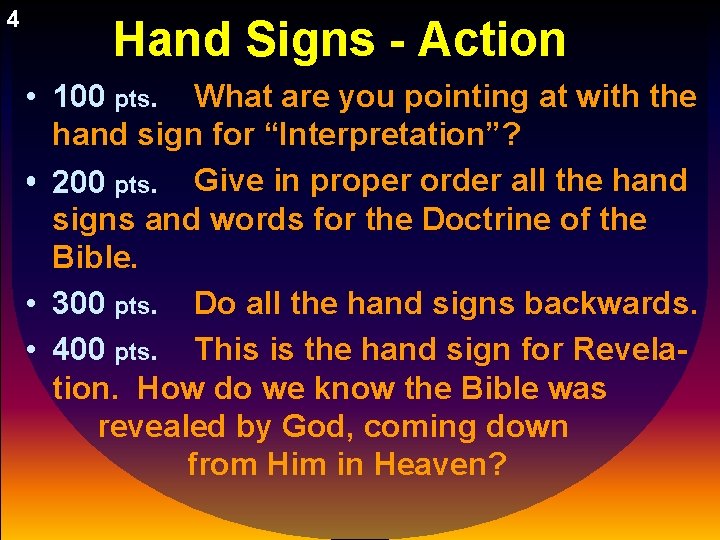 4

Hand Signs - Action

• 100 pts. What are you pointing at with the hand sign for “Interpretation”?

• 200 pts. Give in proper order all the hand signs and words for the Doctrine of the Bible.

• 300 pts. Do all the hand signs backwards.

• 400 pts. This is the hand sign for Revelation. How do we know the Bible was revealed by God, coming down from Him in Heaven?